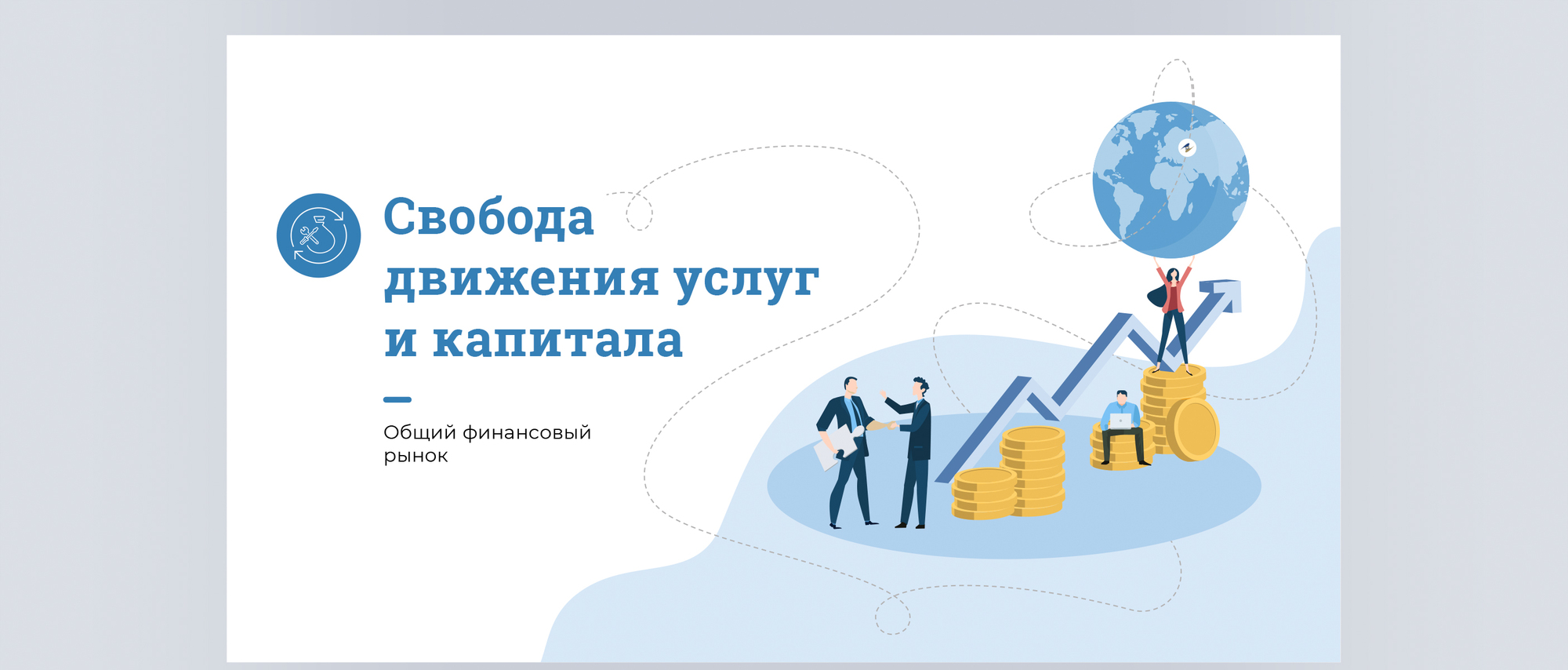 Свобода движения услуг и капитала

Общий финансовый рынок